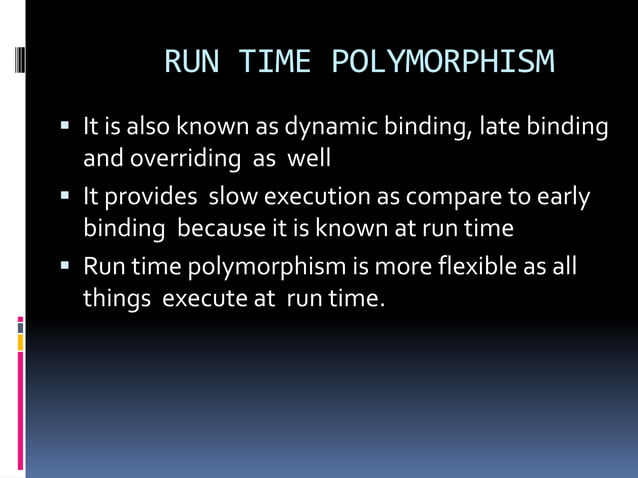 RUN TIME POLYMORPHISM

▪ It is also known as dynamic binding, late binding and overriding as well

▪ It provides slow execution as compare to early binding because it is known at run time

▪ Run time polymorphism is more flexible as all things execute at run time.